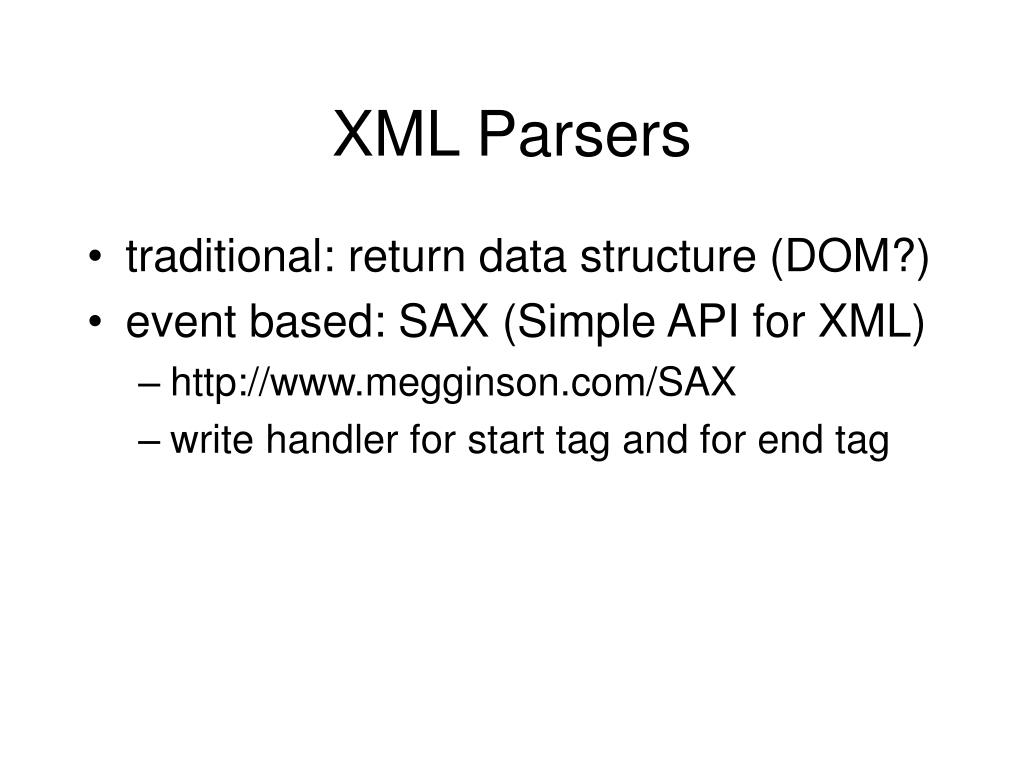 XML Parsers

• traditional: return data structure (DOM?)
• event based: SAX (Simple API for XML)
– http://www.megginson.com/SAX
– write handler for start tag and for end tag